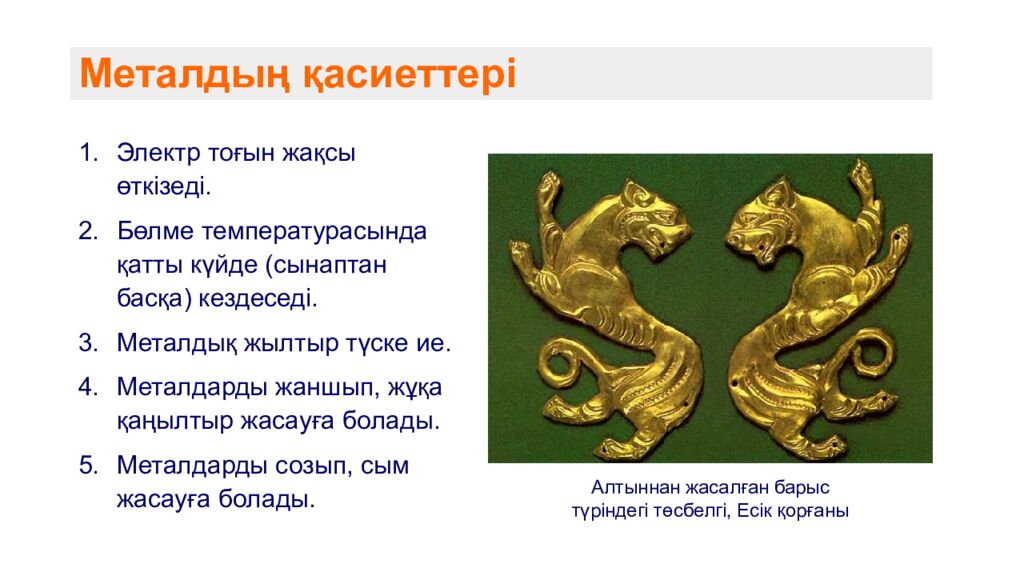 Металдың қасиеттері

1. Электр тоғын жақсы өткізеді.
2. Бөлме температурасында қатты күйде (сынаптан басқа) кездеседі.
3. Металдық жылтыр түске ие.
4. Металдарды жаншып, жұқа қаңылтыр жасауға болады.
5. Металдарды созып, сым жасауға болады.

Алтыннан жасалған барыс түріндегі төсбелгі, Есік қорғаны